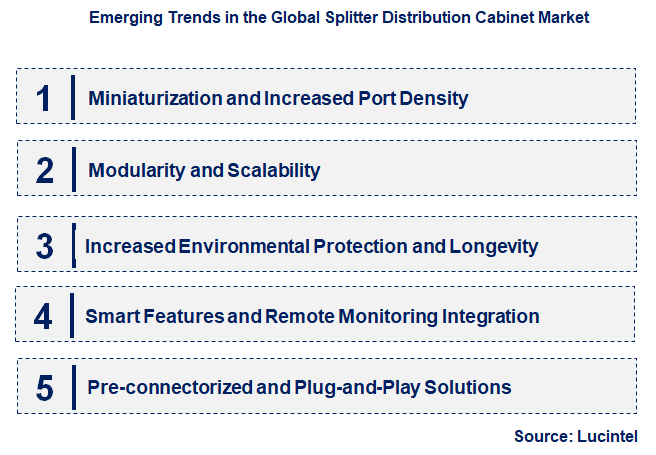 Emerging Trends in the Global Splitter Distribution Cabinet Market

1 Miniaturization and Increased Port Density

2 Modularity and Scalability

3 Increased Environmental Protection and Longevity

4 Smart Features and Remote Monitoring Integration

5 Pre-connectorized and Plug-and-Play Solutions

Source: Lucintel